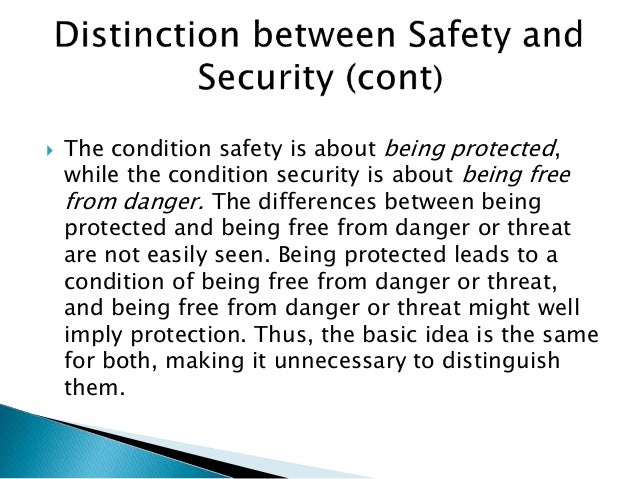 Distinction between Safety and Security (cont)

The condition safety is about being protected, while the condition security is about being free from danger. The differences between being protected and being free from danger or threat are not easily seen. Being protected leads to a condition of being free from danger or threat, and being free from danger or threat might well imply protection. Thus, the basic idea is the same for both, making it unnecessary to distinguish them.